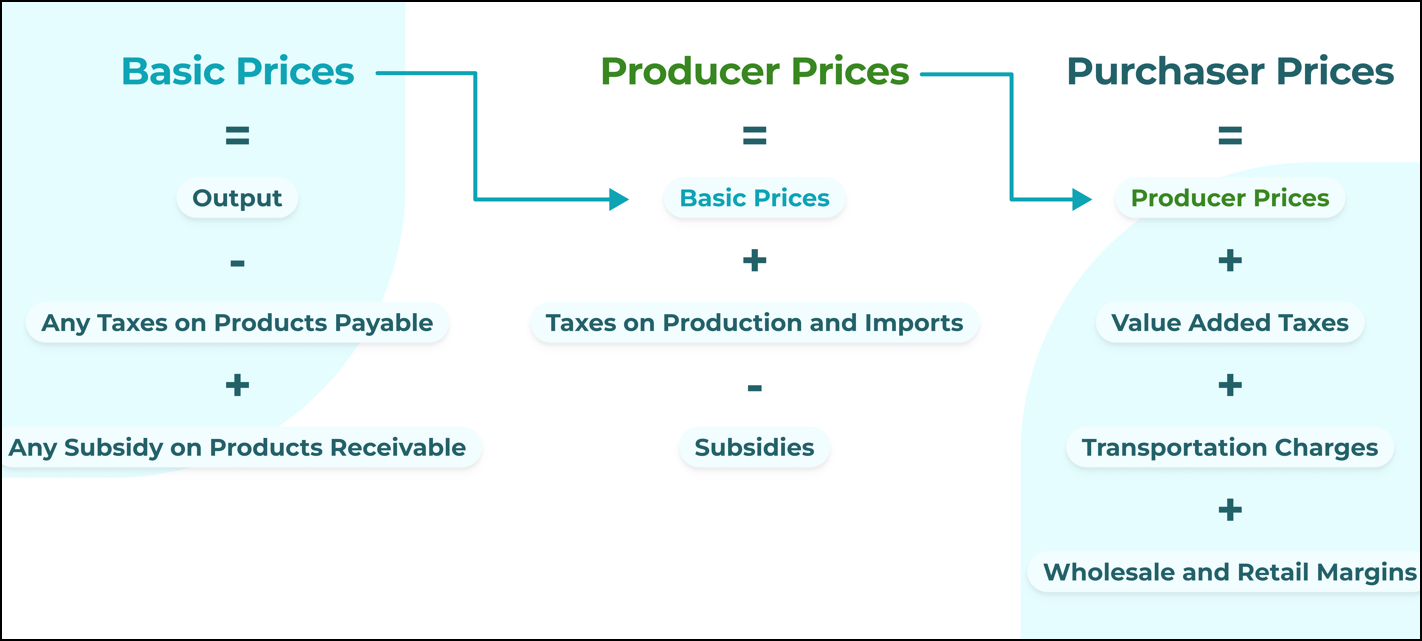 Basic Prices
=
Output
-
Any Taxes on Products Payable
+
Any Subsidy on Products Receivable

Producer Prices
=
Basic Prices
+
Taxes on Production and Imports
-
Subsidies

Purchaser Prices
=
Producer Prices
+
Value Added Taxes
+
Transportation Charges
+
Wholesale and Retail Margins